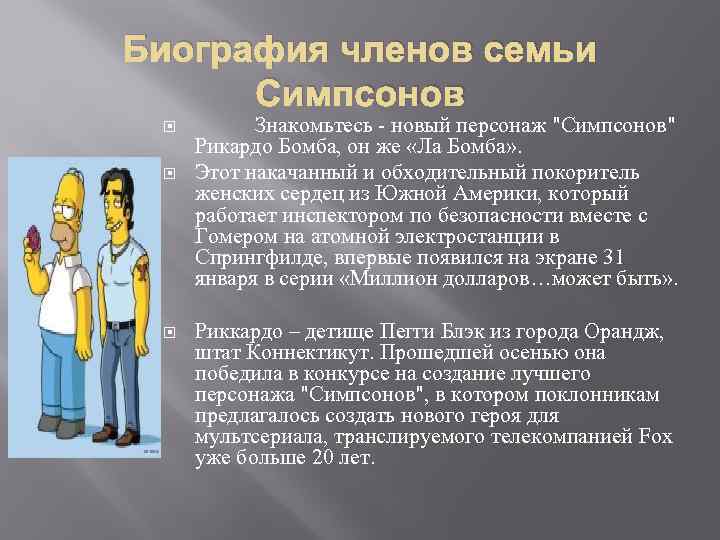 Биография членов семьи Симпсонов

Знакомьтесь - новый персонаж "Симпсонов" Рикардо Бомба, он же «Ла Бомба».

Этот накачанный и обходительный покоритель женских сердец из Южной Америки, который работает инспектором по безопасности вместе с Гомером на атомной электростанции в Спрингфилде, впервые появился на экране 31 января в серии «Миллион долларов…может быть».

Риккардо – детище Пегги Блэк из города Орандж, штат Коннектикут. Прошедшей осенью она победила в конкурсе на создание лучшего персонажа "Симпсонов", в котором поклонникам предлагалось создать нового героя для мультсериала, транслируемого телекомпанией Fox уже больше 20 лет.